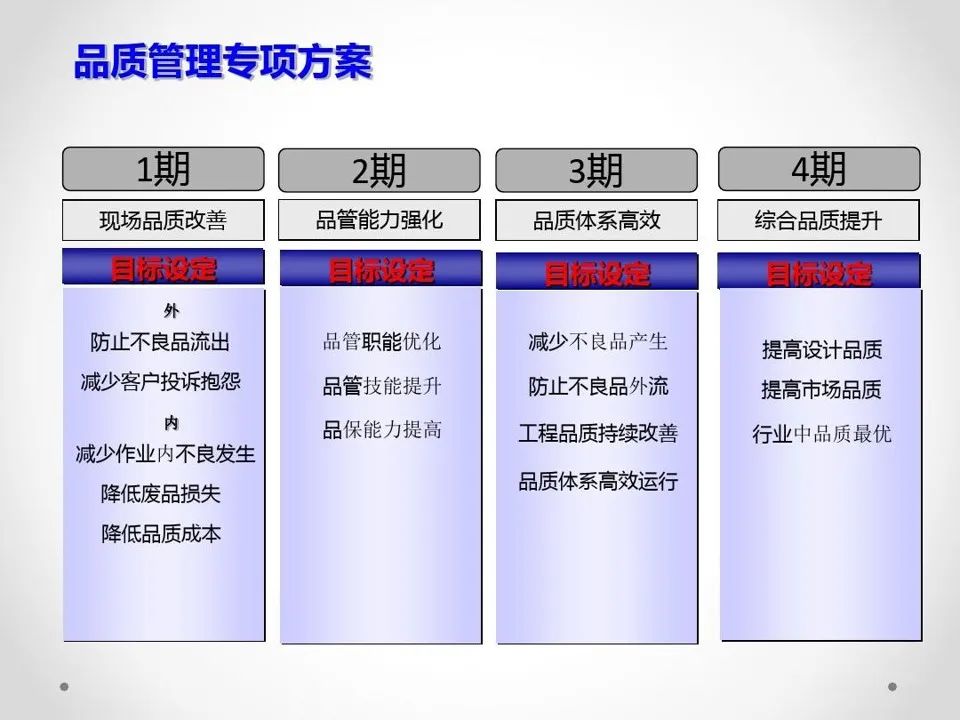 品质管理专项方案

1期
现场品质改善
目标设定
外
防止不良品流出
减少客户投诉抱怨
内
减少作业内不良发生
降低废品损失
降低品质成本

2期
品管能力强化
目标设定
品管职能优化
品管技能提升
品保能力提高

3期
品质体系高效
目标设定
减少不良品产生
防止不良品外流
工程品质持续改善
品质体系高效运行

4期
综合品质提升
目标设定
提高设计品质
提高市场品质
行业中品质最优